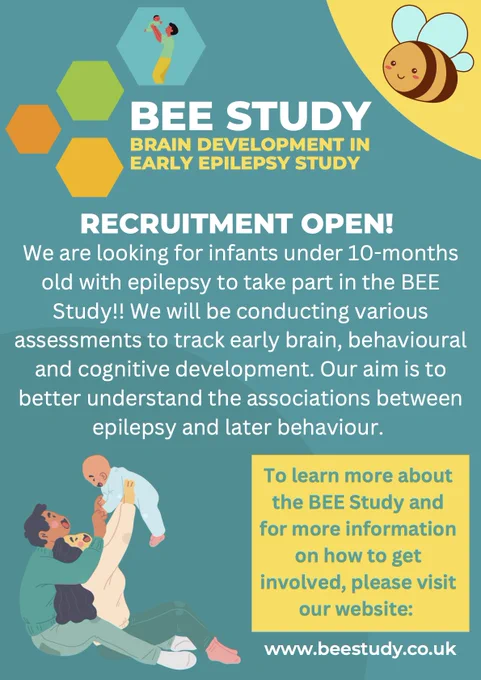 BEE STUDY
BRAIN DEVELOPMENT IN EARLY EPILEPSY STUDY

RECRUITMENT OPEN!
We are looking for infants under 10-months old with epilepsy to take part in the BEE Study!! We will be conducting various assessments to track early brain, behavioural and cognitive development. Our aim is to better understand the associations between epilepsy and later behaviour.

To learn more about the BEE Study and for more information on how to get involved, please visit our website:

www.beestudy.co.uk